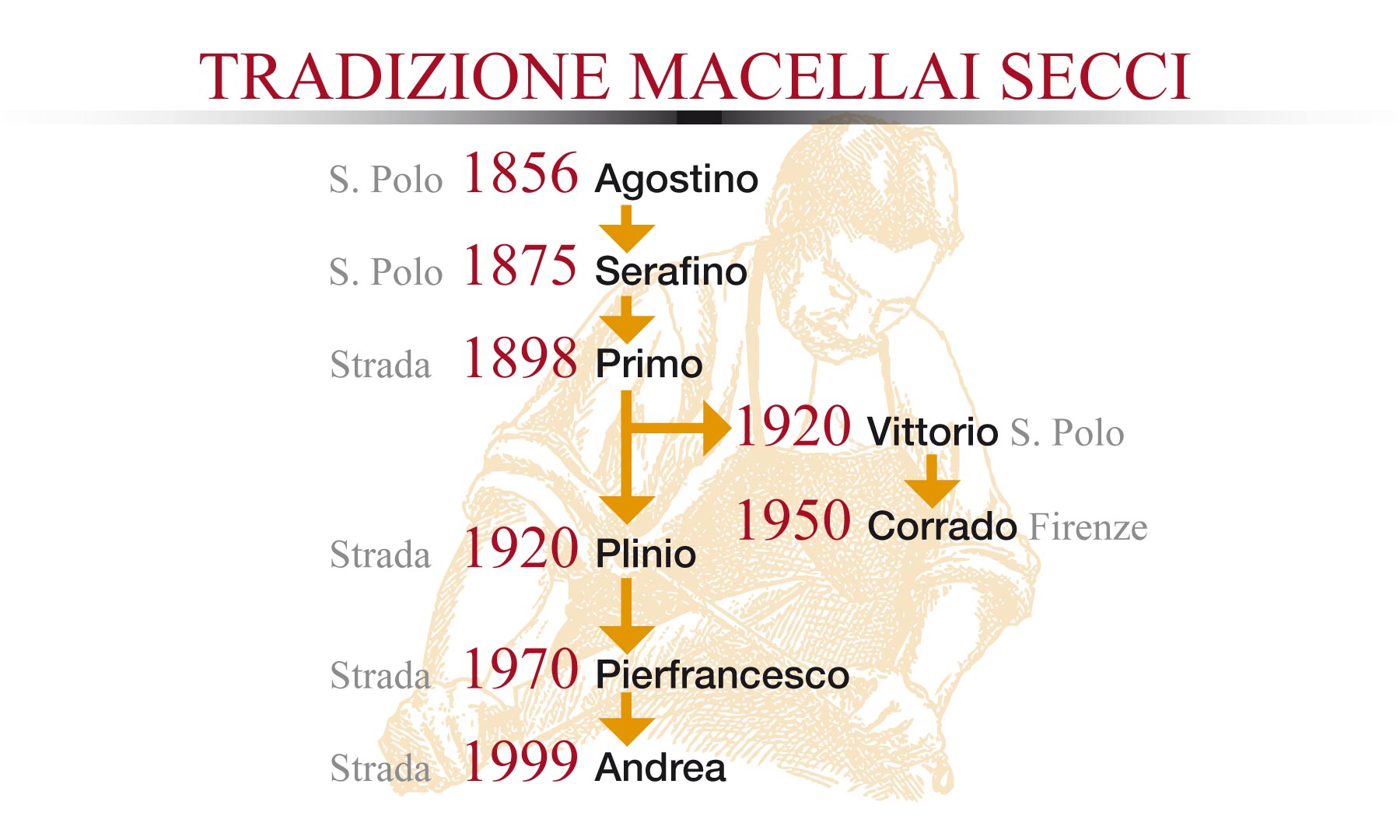 TRADIZIONE MACELLAI SECCI

S. Polo 1856 Agostino

S. Polo 1875 Serafino

Strada 1898 Primo

1920 Vittorio S. Polo

1950 Corrado Firenze

Strada 1920 Plinio

Strada 1970 Pierfrancesco

Strada 1999 Andrea